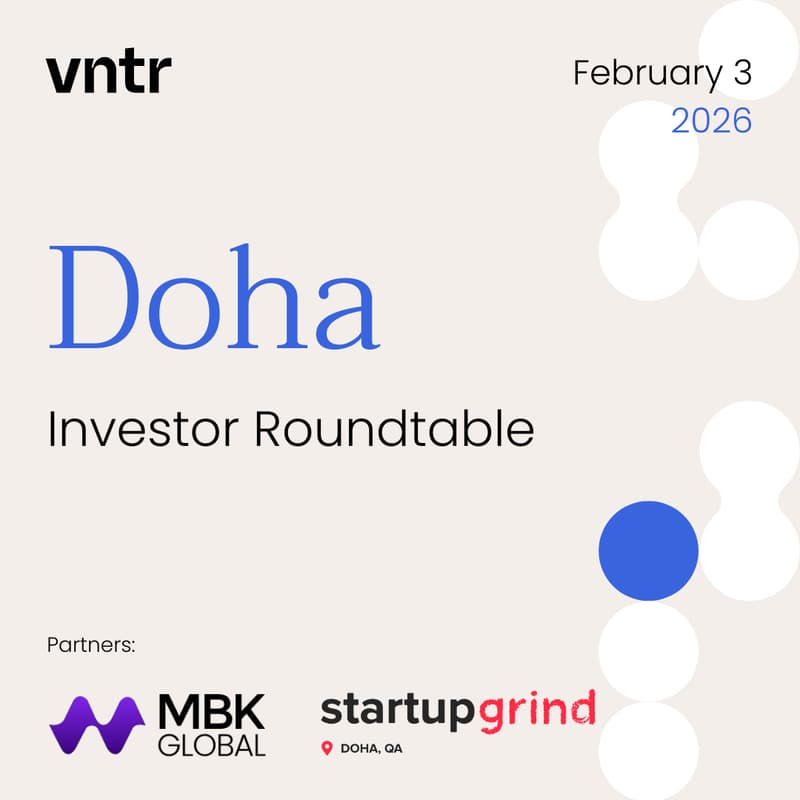 vntr

February 3
2026

Doha

Investor Roundtable

Partners:

MBK
GLOBAL

startupgrind
DOHA, QA